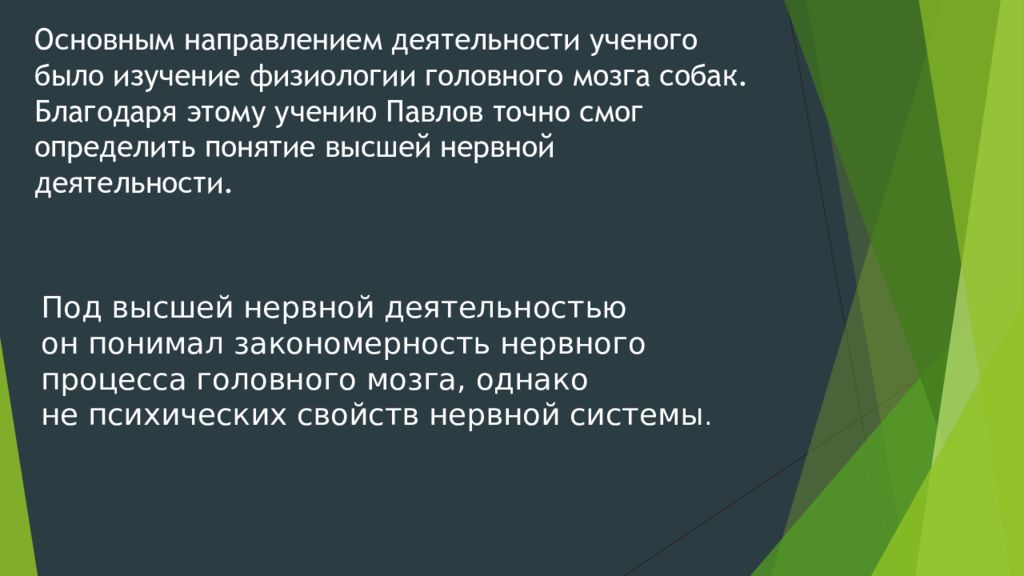 Основным направлением деятельности ученого было изучение физиологии головного мозга собак. Благодаря этому учению Павлов точно смог определить понятие высшей нервной деятельности.

Под высшей нервной деятельностью он понимал закономерность нервного процесса головного мозга, однако не психических свойств нервной системы.